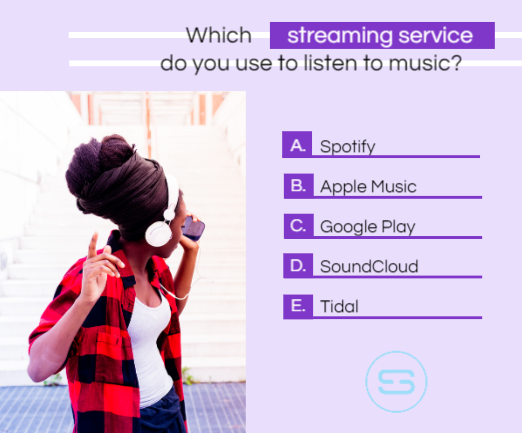 Which streaming service do you use to listen to music?

A. Spotify

B. Apple Music

C. Google Play

D. SoundCloud

E. Tidal